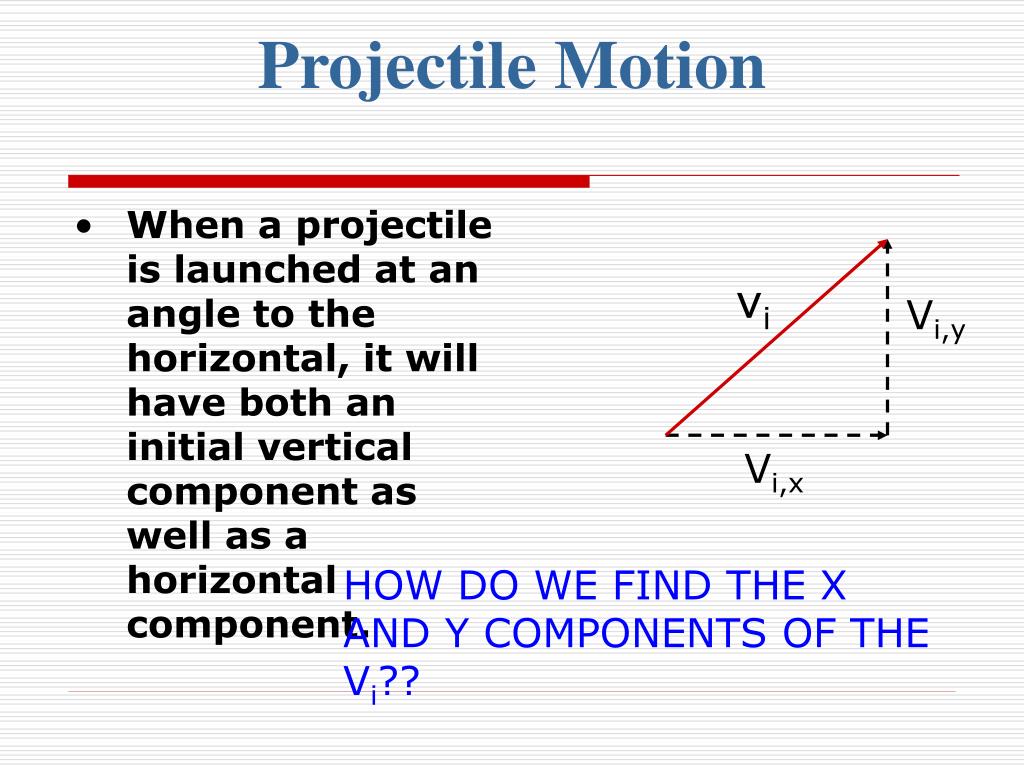 Projectile Motion

• When a projectile is launched at an angle to the horizontal, it will have both an initial vertical component as well as a horizontal component.

$v_i$

$V_{i,y}$

$V_{i,x}$

HOW DO WE FIND THE X AND Y COMPONENTS OF THE $V_i$??